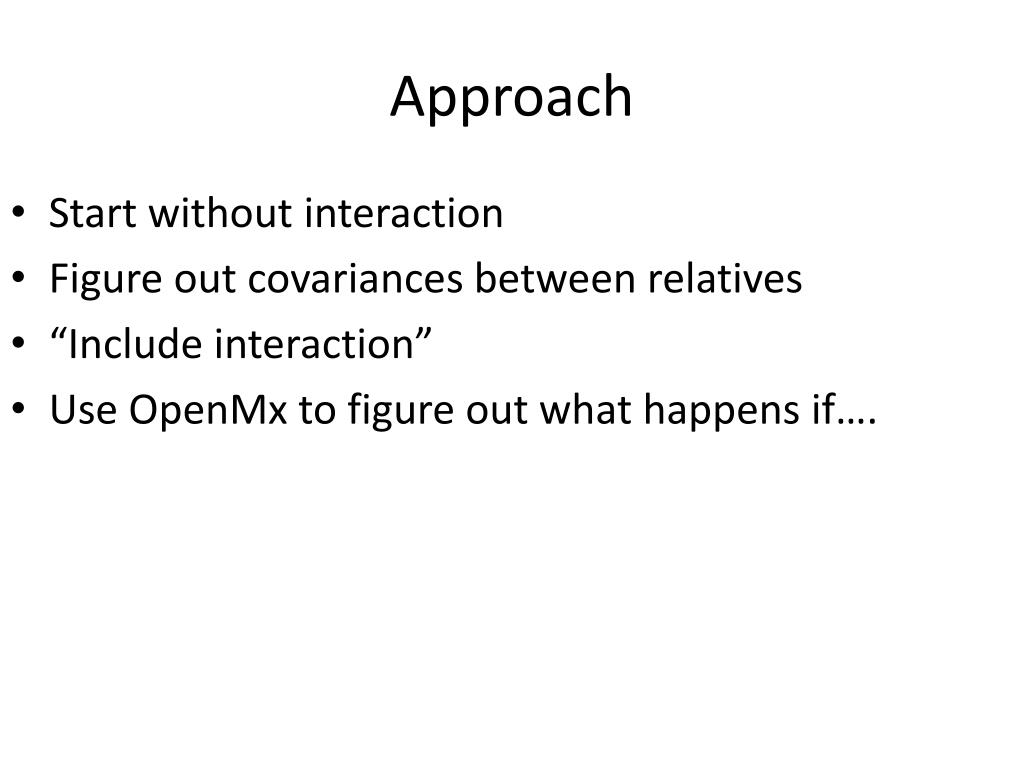 Approach

• Start without interaction
• Figure out covariances between relatives
• “Include interaction”
• Use OpenMx to figure out what happens if….